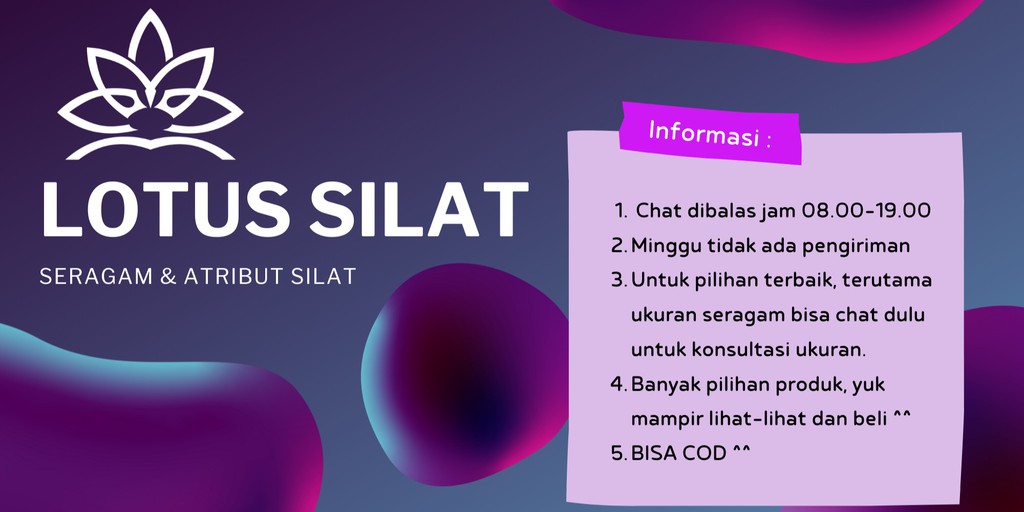 LOTUS SILAT

SERAGAM & ATRIBUT SILAT

Informasi :

1. Chat dibalas jam 08.00-19.00
2. Minggu tidak ada pengiriman
3. Untuk pilihan terbaik, terutama ukuran seragam bisa chat dulu untuk konsultasi ukuran.
4. Banyak pilihan produk, yuk mampir lihat-lihat dan beli ^^
5. BISA COD ^^